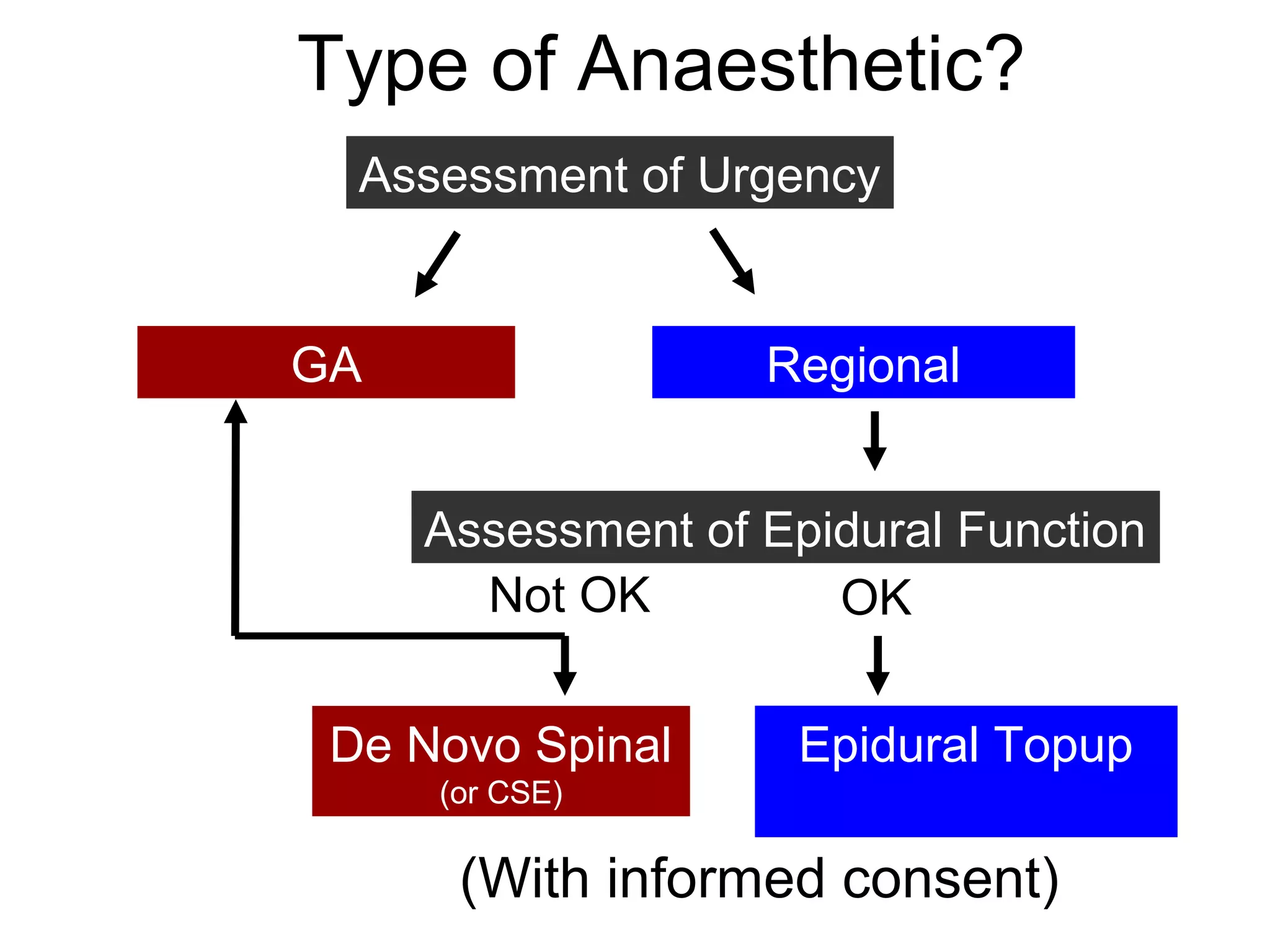 Type of Anaesthetic?

Assessment of Urgency

GA

Regional

Assessment of Epidural Function

Not OK

OK

De Novo Spinal
(or CSE)

Epidural Topup

(With informed consent)